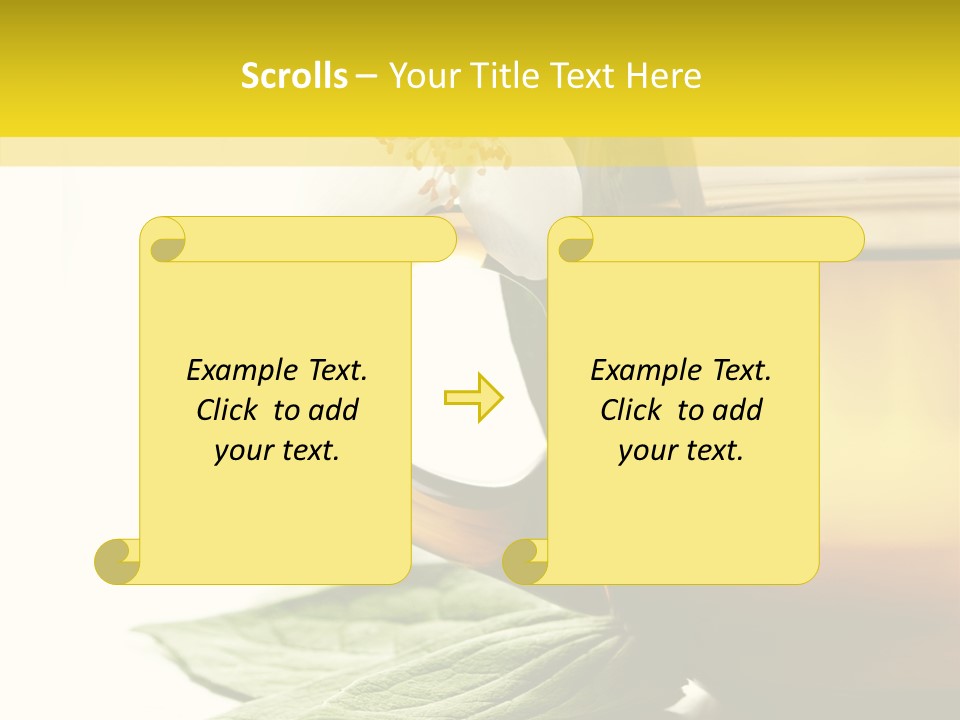 Scrolls – Your Title Text Here

Example Text. Click to add your text.

Example Text. Click to add your text.